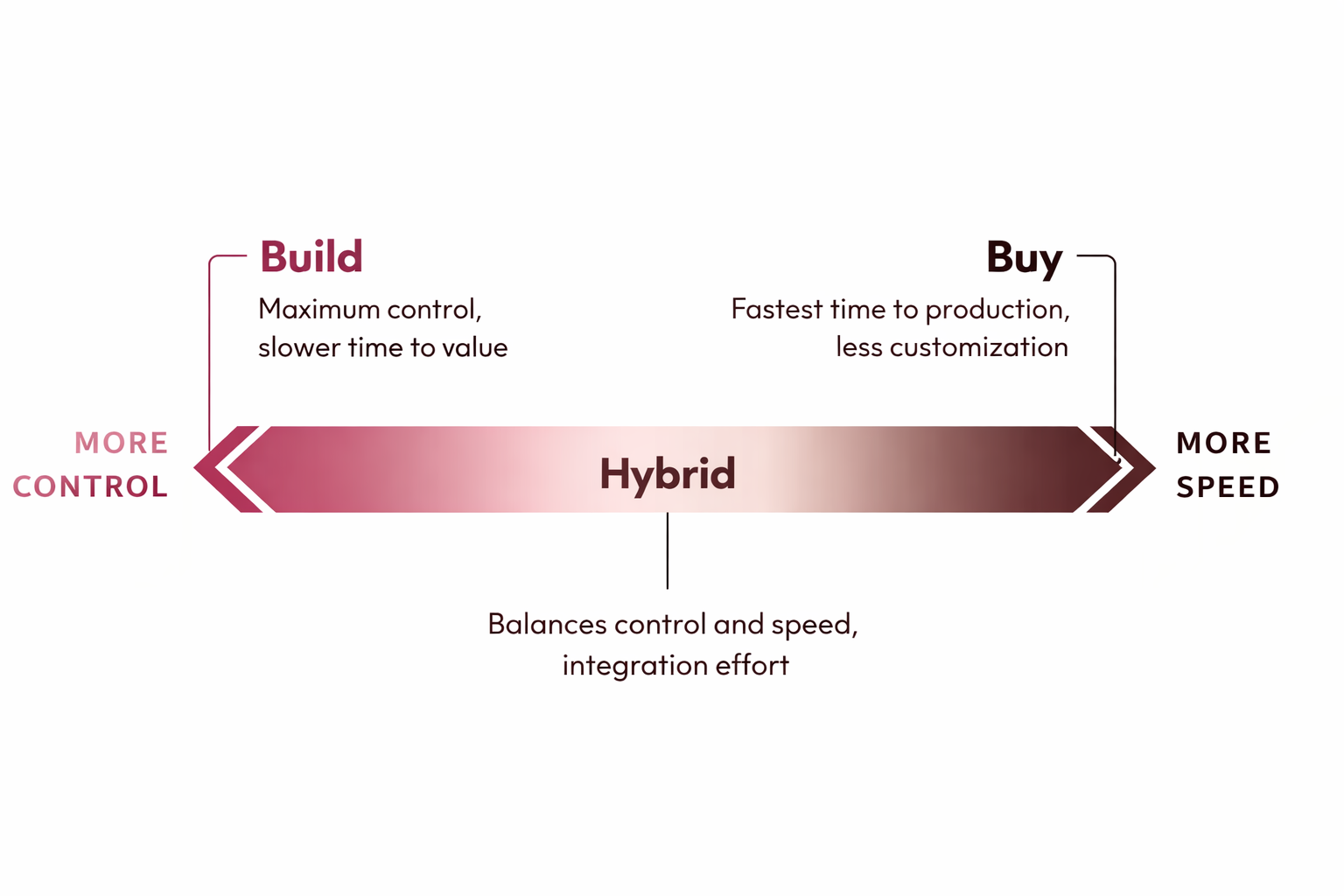 Build
Maximum control, slower time to value

Buy
Fastest time to production, less customization

MORE CONTROL

Hybrid

MORE SPEED

Balances control and speed, integration effort